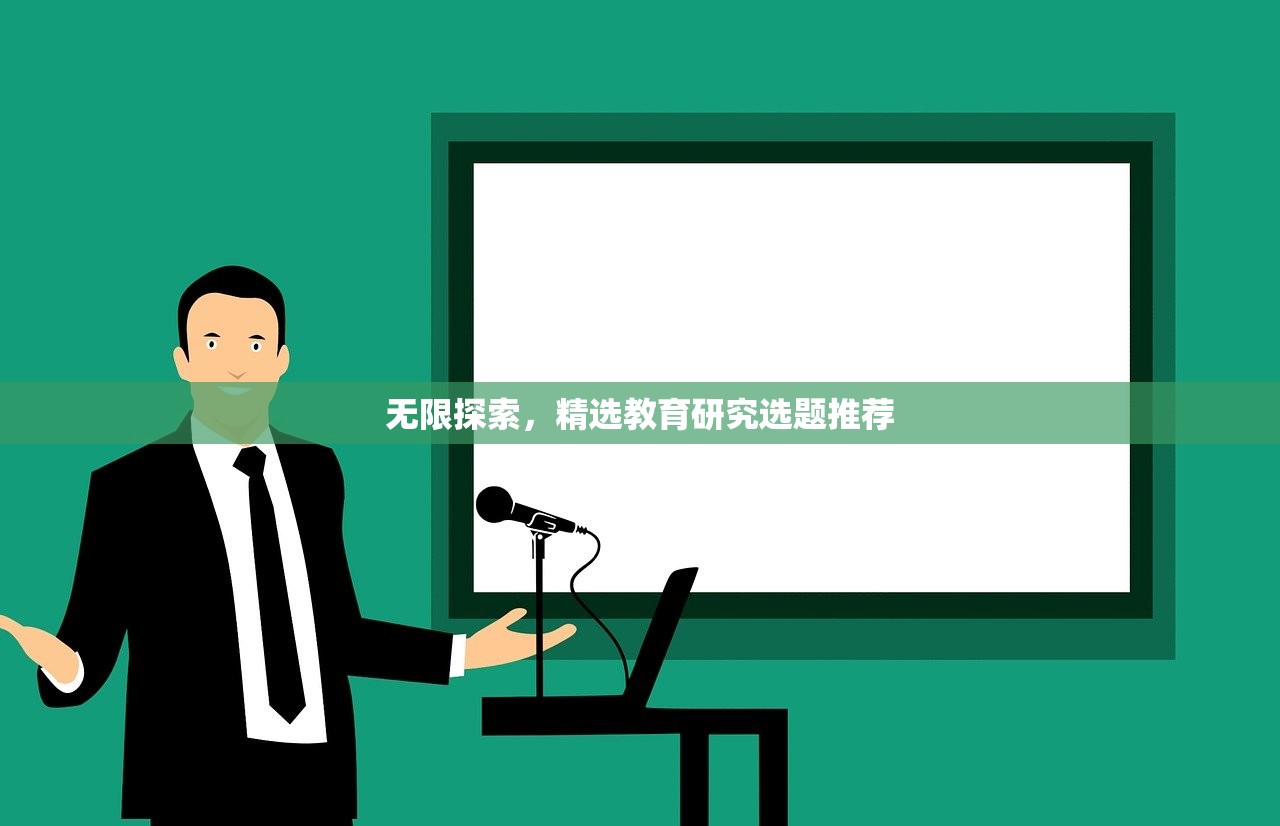 无限探索，精选教育研究选题推荐